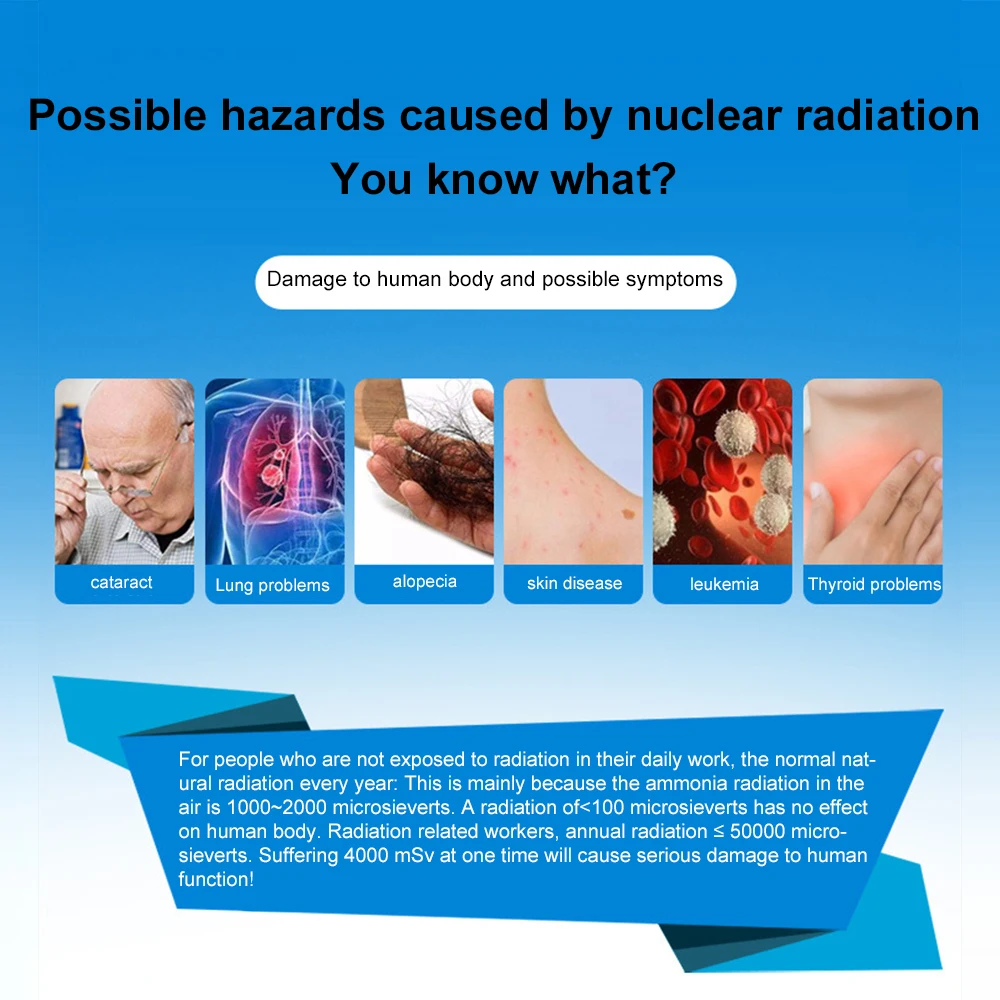 Possible hazards caused by nuclear radiation
You know what?

Damage to human body and possible symptoms

cataract

Lung problems

alopecia

skin disease

leukemia

Thyroid problems

For people who are not exposed to radiation in their daily work, the normal natural radiation every year: This is mainly because the ammonia radiation in the air is 1000~2000 microsieverts. A radiation of<100 microsieverts has no effect on human body. Radiation related workers, annual radiation ≤ 50000 microsieverts. Suffering 4000 mSv at one time will cause serious damage to human function!